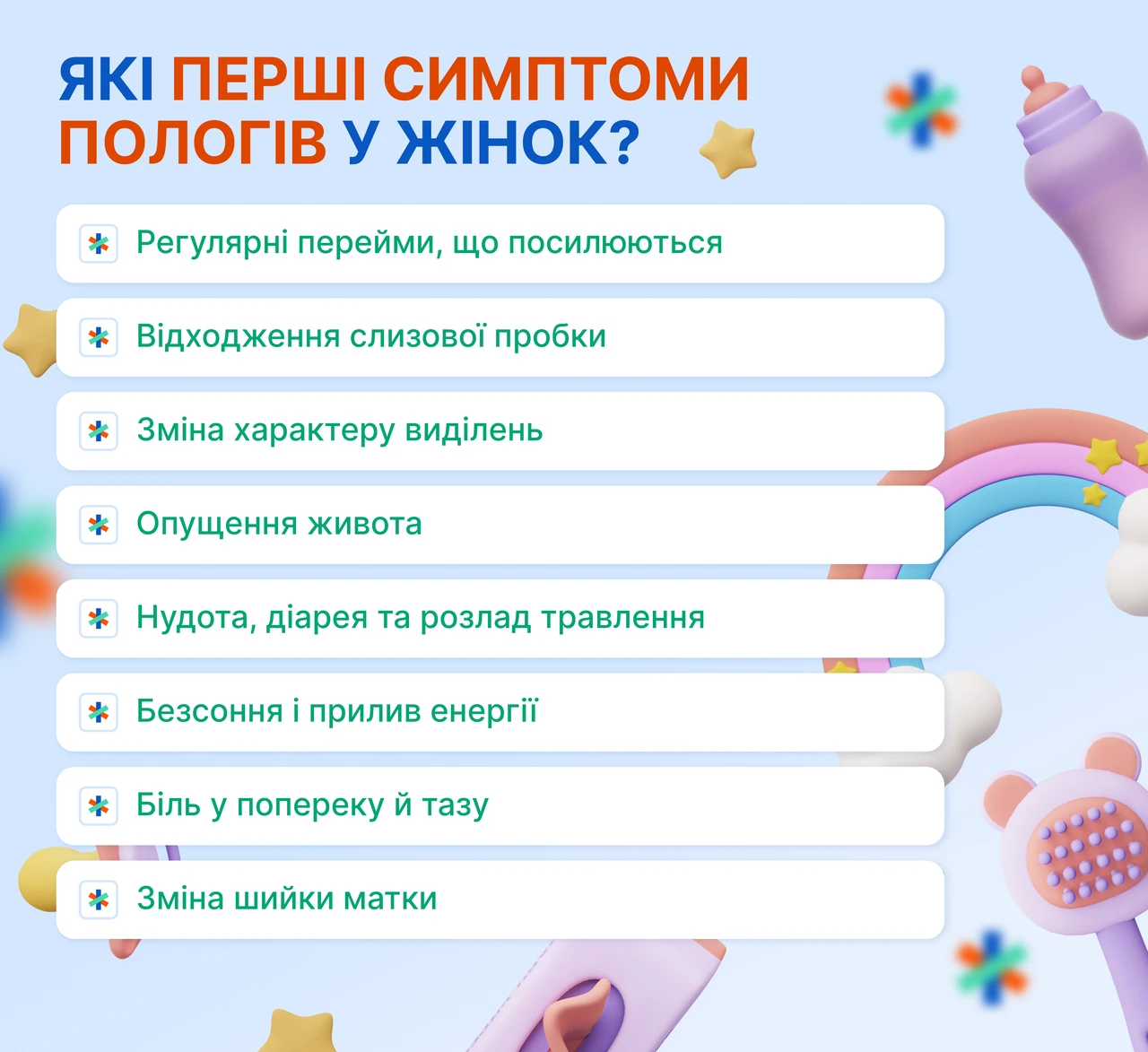 ЯКІ ПЕРШІ СИМПТОМИ ПОЛОГІВ У ЖІНОК?

Регулярні перейми, що посилюються

Відходження слизової пробки

Зміна характеру виділень

Опущення живота

Нудота, діарея та розлад травлення

Безсоння і прилив енергії

Біль у попереку й тазу

Зміна шийки матки